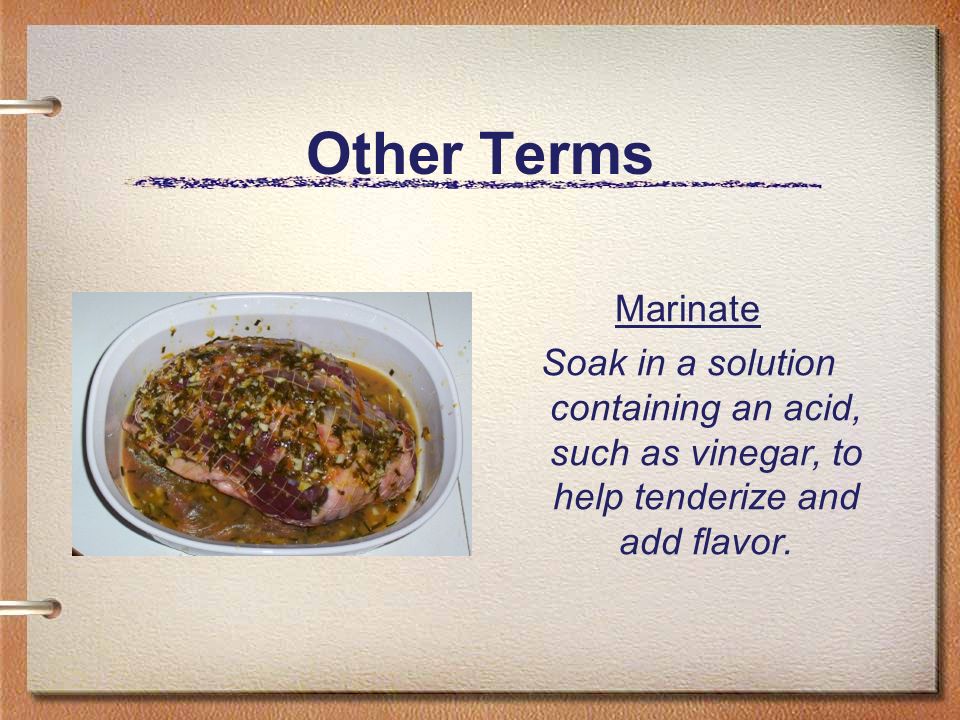 Other Terms

Marinate

Soak in a solution containing an acid, such as vinegar, to help tenderize and add flavor.